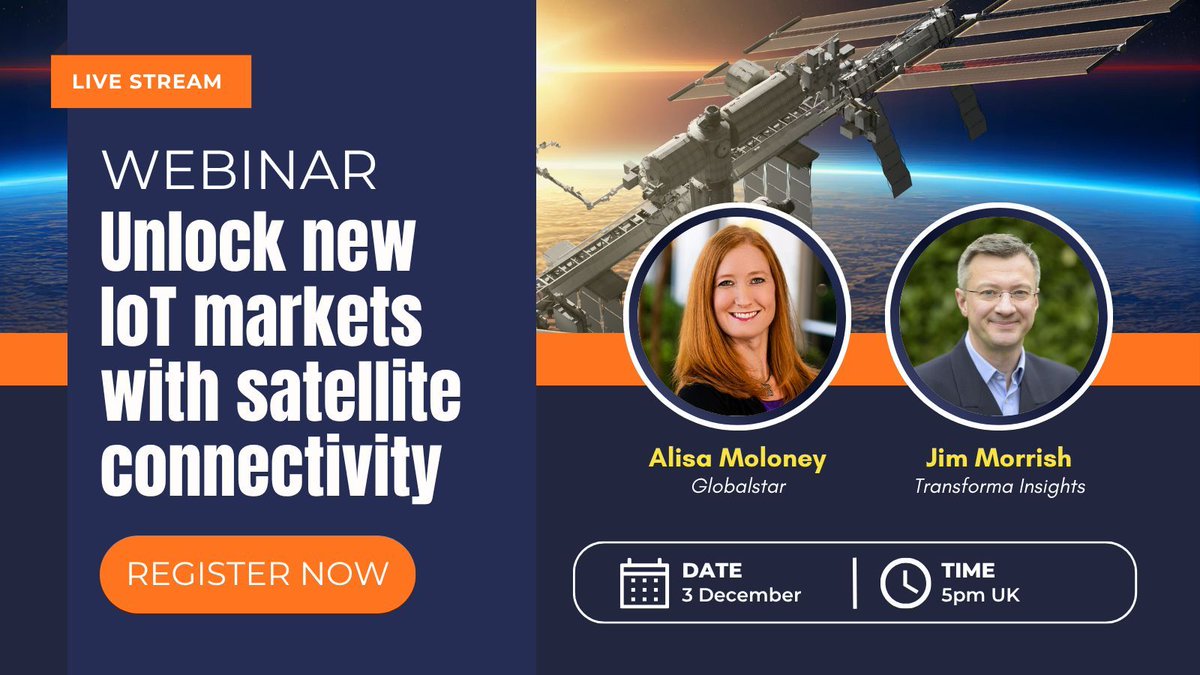 LIVE STREAM

WEBINAR

Unlock new IoT markets with satellite connectivity

REGISTER NOW

Alisa Moloney
Globalstar

Jim Morrish
Transforma Insights

DATE
3 December

TIME
5pm UK